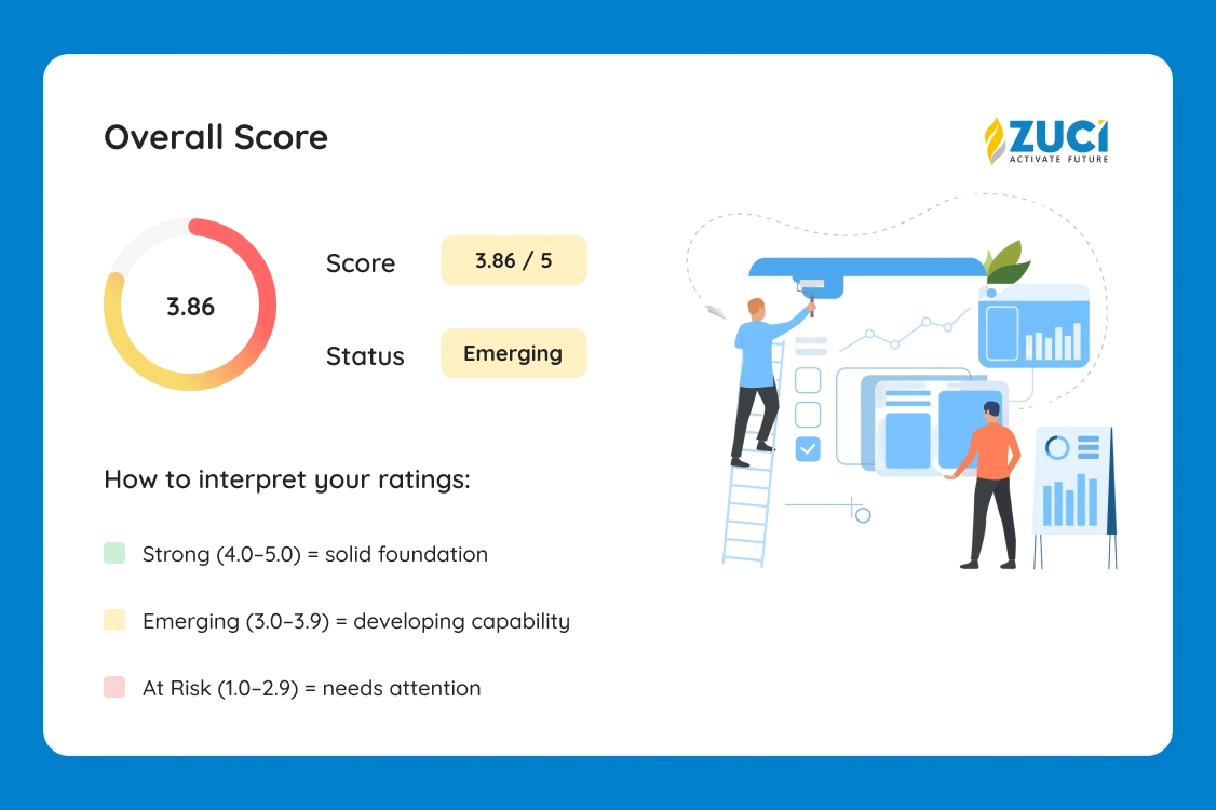 Overall Score

ZUCI
ACTIVATE FUTURE

3.86

Score 3.86 / 5

Status Emerging

How to interpret your ratings:

Strong (4.0–5.0) = solid foundation

Emerging (3.0–3.9) = developing capability

At Risk (1.0–2.9) = needs attention